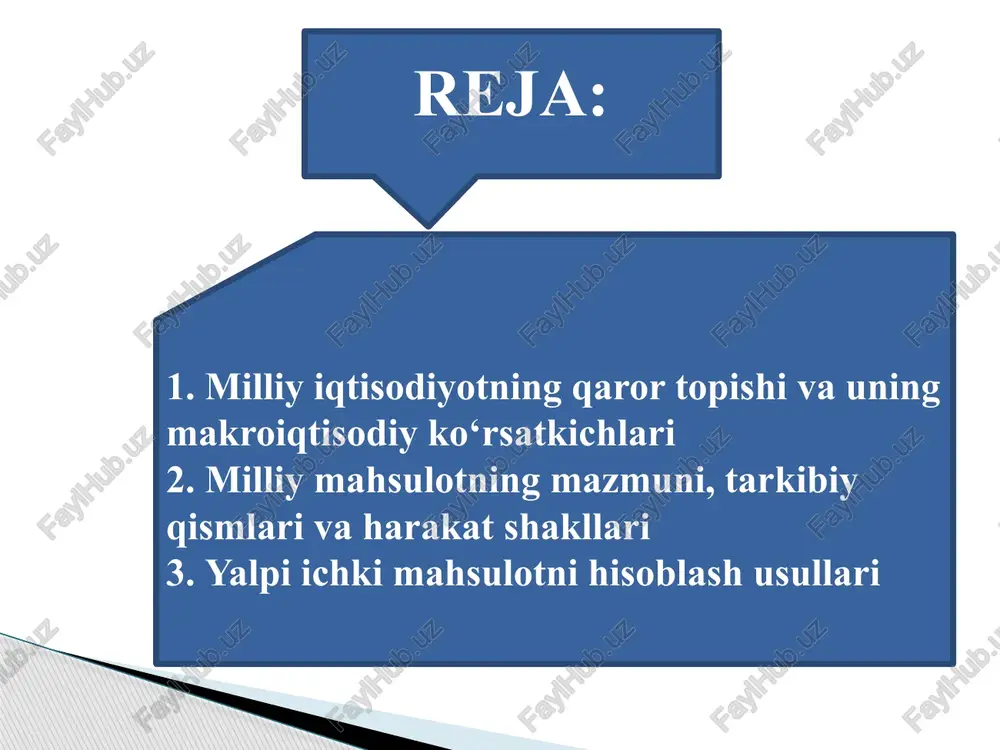 REJA:

1. Milliy iqtisodiyotning qaror topishi va uning makroiqtisodiy ko‘rsatkichlari
2. Milliy mahsulotning mazmuni, tarkibiy qismlari va harakat shakllari
3. Yalpi ichki mahsulotni hisoblash usullari

FaylHub.uz